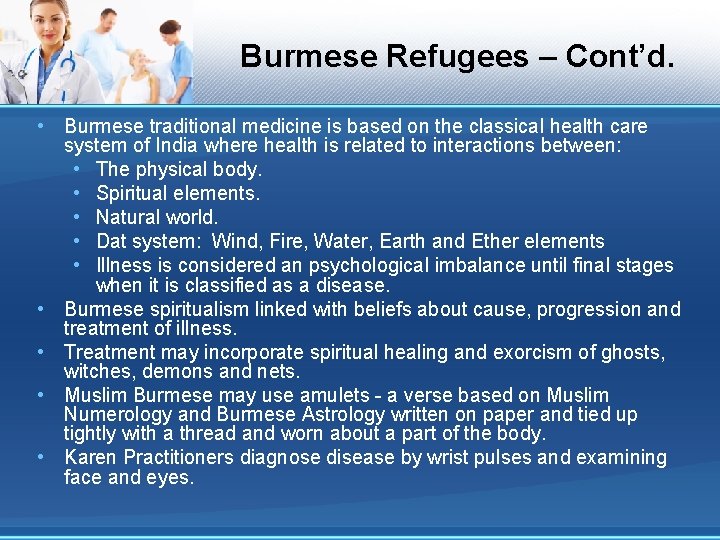 Burmese Refugees – Cont'd.

• Burmese traditional medicine is based on the classical health care system of India where health is related to interactions between:
  • The physical body.
  • Spiritual elements.
  • Natural world.
  • Dat system: Wind, Fire, Water, Earth and Ether elements
  • Illness is considered an psychological imbalance until final stages when it is classified as a disease.
• Burmese spiritualism linked with beliefs about cause, progression and treatment of illness.
• Treatment may incorporate spiritual healing and exorcism of ghosts, witches, demons and nets.
• Muslim Burmese may use amulets - a verse based on Muslim Numerology and Burmese Astrology written on paper and tied up tightly with a thread and worn about a part of the body.
• Karen Practitioners diagnose disease by wrist pulses and examining face and eyes.